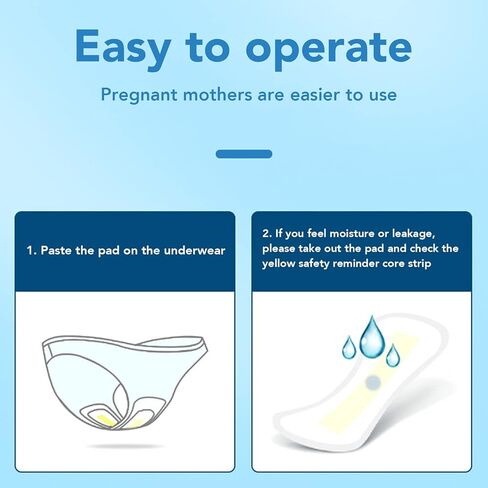 Easy to operate

Pregnant mothers are easier to use

1. Paste the pad on the underwear

2. If you feel moisture or leakage, please take out the pad and check the yellow safety reminder core strip